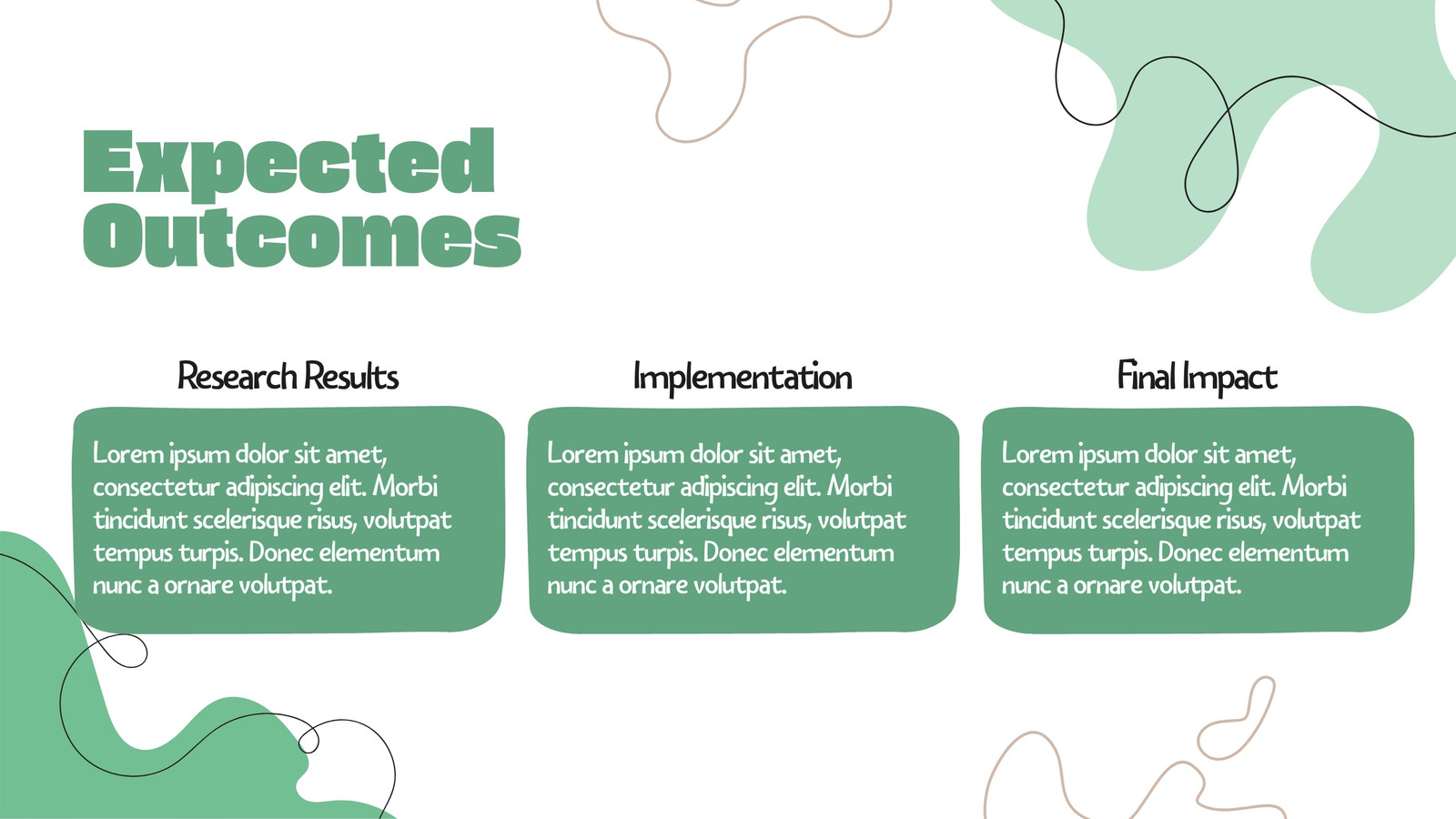 Expected Outcomes

Research Results

Lorem ipsum dolor sit amet, consectetur adipiscing elit. Morbi tincidunt scelerisque risus, volutpat tempus turpis. Donec elementum nunc a ornare volutpat.

Implementation

Lorem ipsum dolor sit amet, consectetur adipiscing elit. Morbi tincidunt scelerisque risus, volutpat tempus turpis. Donec elementum nunc a ornare volutpat.

Final Impact

Lorem ipsum dolor sit amet, consectetur adipiscing elit. Morbi tincidunt scelerisque risus, volutpat tempus turpis. Donec elementum nunc a ornare volutpat.